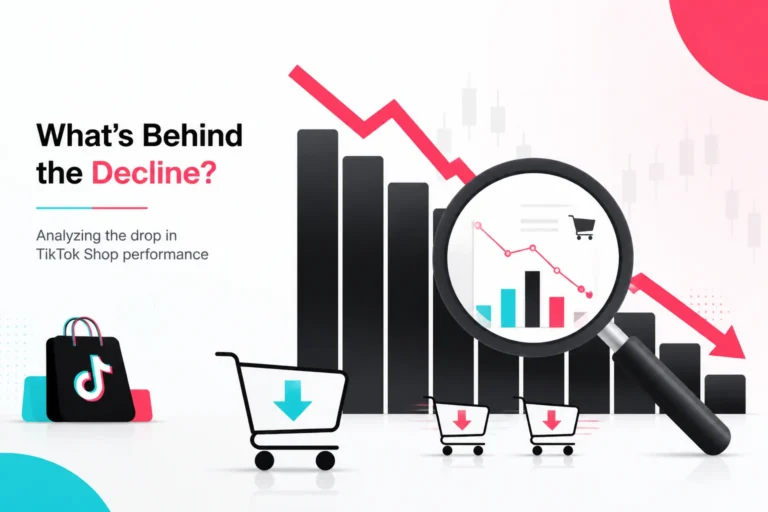 What's Behind the Decline?

Analyzing the drop in TikTok Shop performance